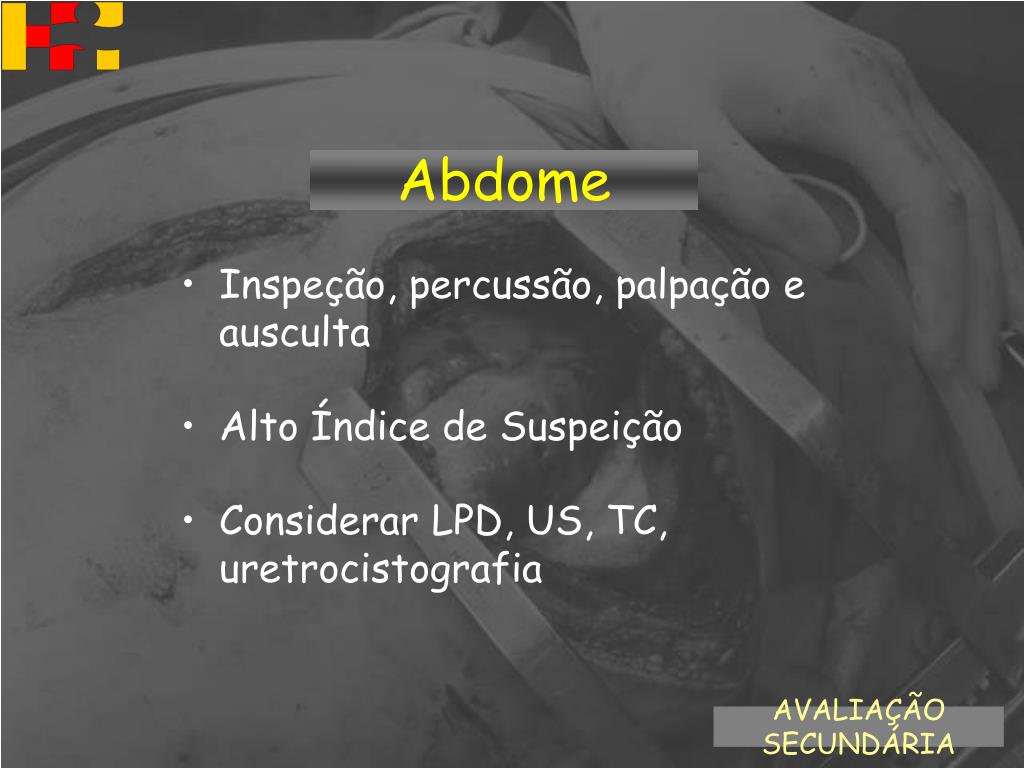 Abdome

• Inspeção, percussão, palpação e ausculta

• Alto Índice de Suspeição

• Considerar LPD, US, TC, uretrocistografia

AVALIAÇÃO SECUNDÁRIA